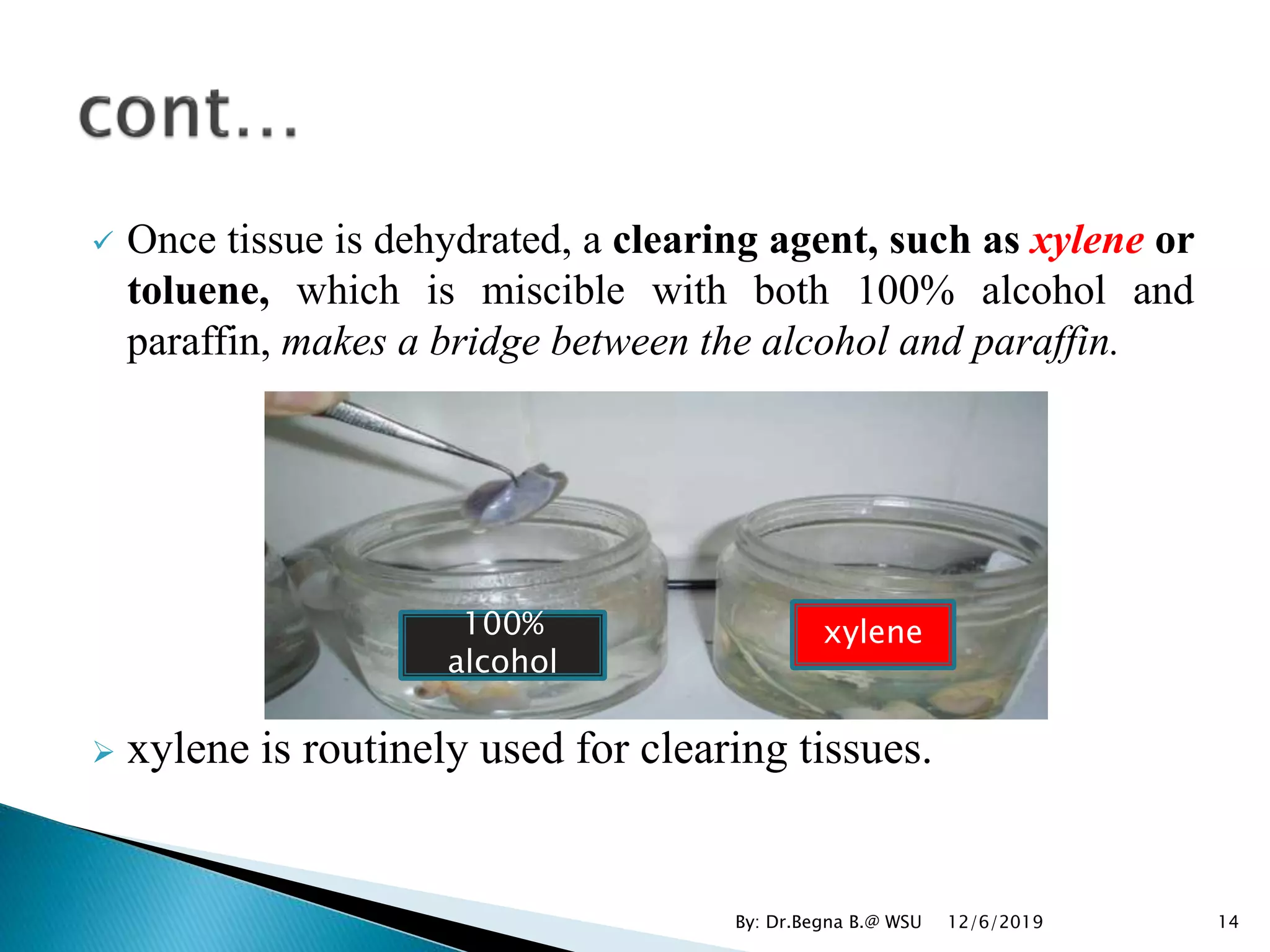 cont…

✓ Once tissue is dehydrated, a clearing agent, such as xylene or toluene, which is miscible with both 100% alcohol and paraffin, makes a bridge between the alcohol and paraffin.

100% alcohol

xylene

➢ xylene is routinely used for clearing tissues.

By: Dr.Begna B.@ WSU 12/6/2019 14